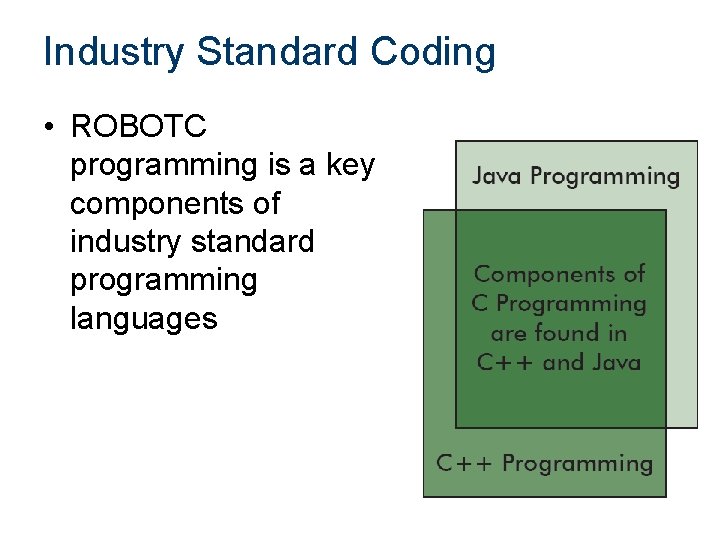 Industry Standard Coding

• ROBOTC programming is a key components of industry standard programming languages

Java Programming

Components of C Programming are found in C++ and Java

C++ Programming